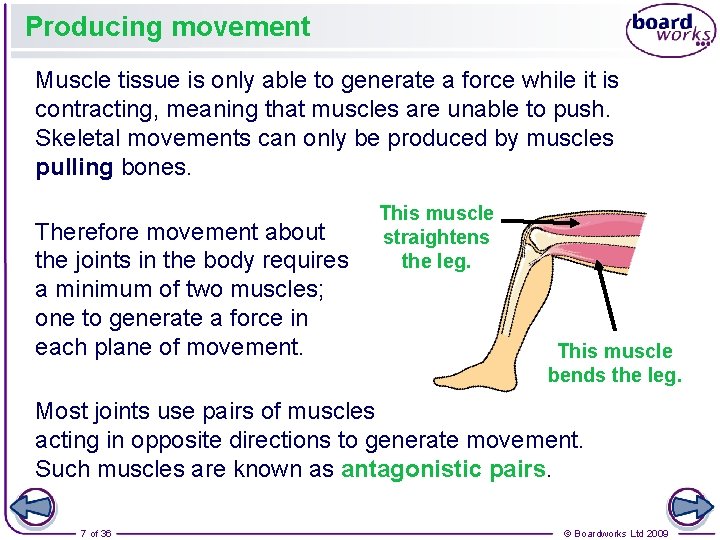 Producing movement

board works

Muscle tissue is only able to generate a force while it is contracting, meaning that muscles are unable to push. Skeletal movements can only be produced by muscles pulling bones.

Therefore movement about the joints in the body requires a minimum of two muscles; one to generate a force in each plane of movement.

This muscle straightens the leg.

This muscle bends the leg.

Most joints use pairs of muscles acting in opposite directions to generate movement. Such muscles are known as antagonistic pairs.

7 of 36

© Boardworks Ltd 2009